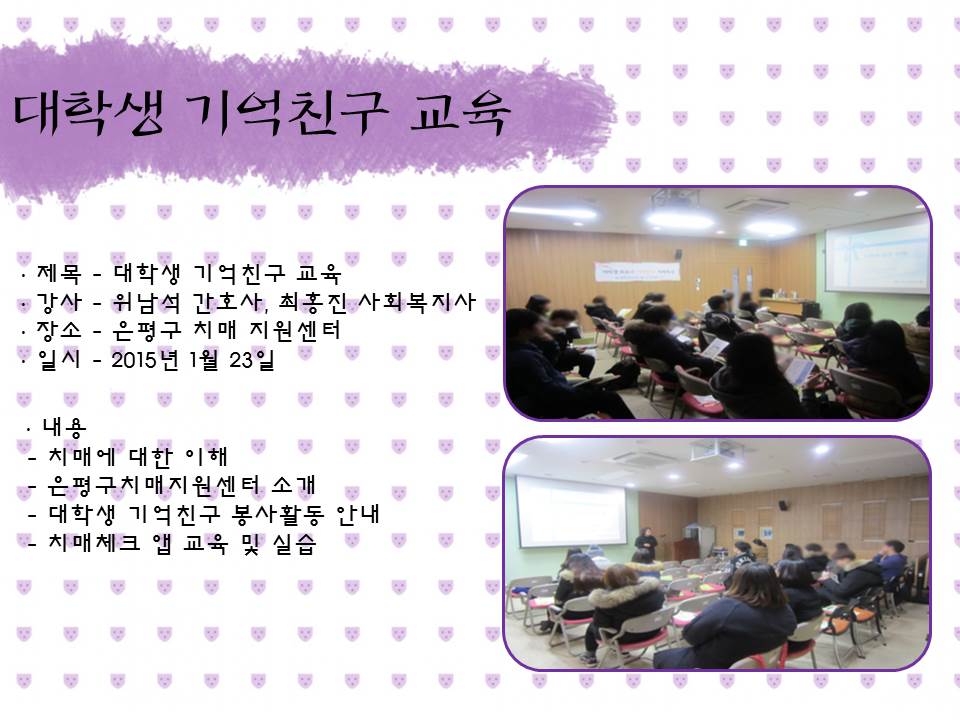 대학생 기억친구 교육

· 제목 - 대학생 기억친구 교육
· 강사 - 위남석 간호사, 최홍진 사회복지사
· 장소 - 은평구 치매 지원센터
· 일시 - 2015년 1월 23일

· 내용
- 치매에 대한 이해
- 은평구치매지원센터 소개
- 대학생 기억친구 봉사활동 안내
- 치매체크 앱 교육 및 실습